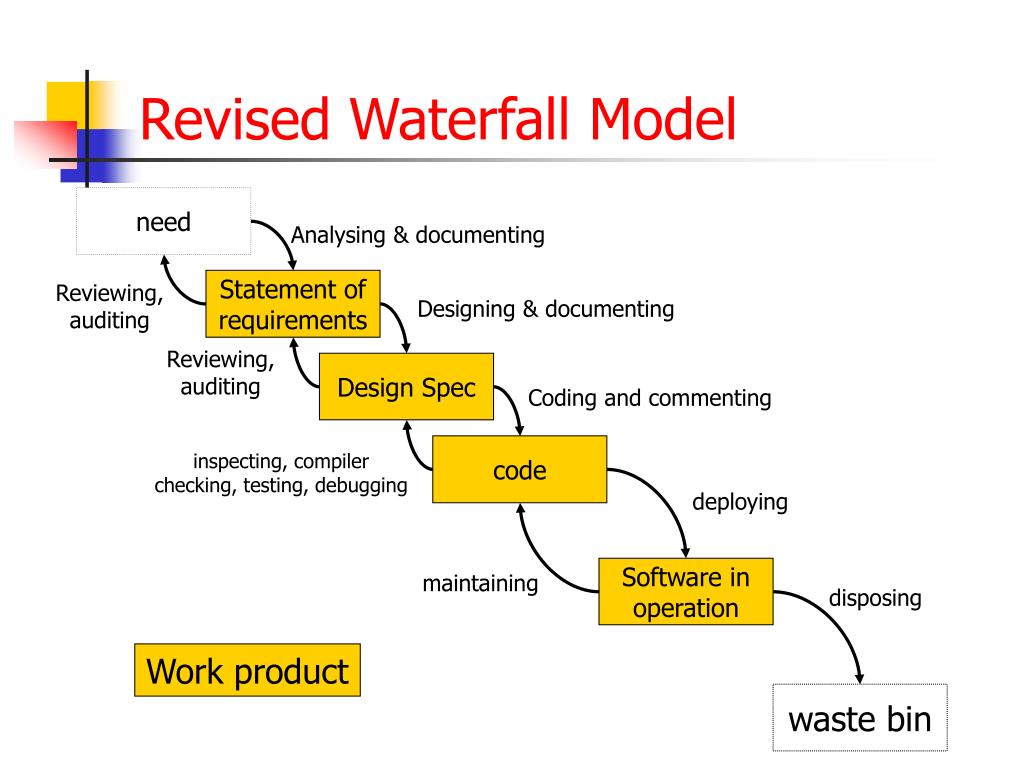 Revised Waterfall Model

need

Analysing & documenting

Reviewing, auditing

Statement of requirements

Designing & documenting

Reviewing, auditing

Design Spec

Coding and commenting

inspecting, compiler checking, testing, debugging

code

deploying

maintaining

Software in operation

disposing

Work product

waste bin